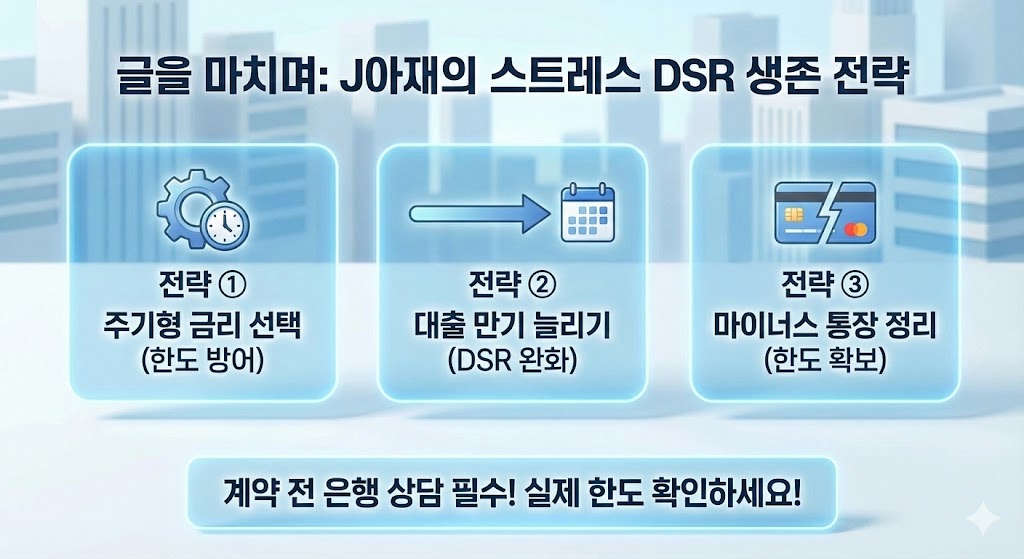 글을 마치며: J아재의 스트레스 DSR 생존 전략

전략 ①
주기형 금리 선택
(한도 방어)

전략 ②
대출 만기 늘리기
(DSR 완화)

전략 ③
마이너스 통장 정리
(한도 확보)

계약 전 은행 상담 필수! 실제 한도 확인하세요!